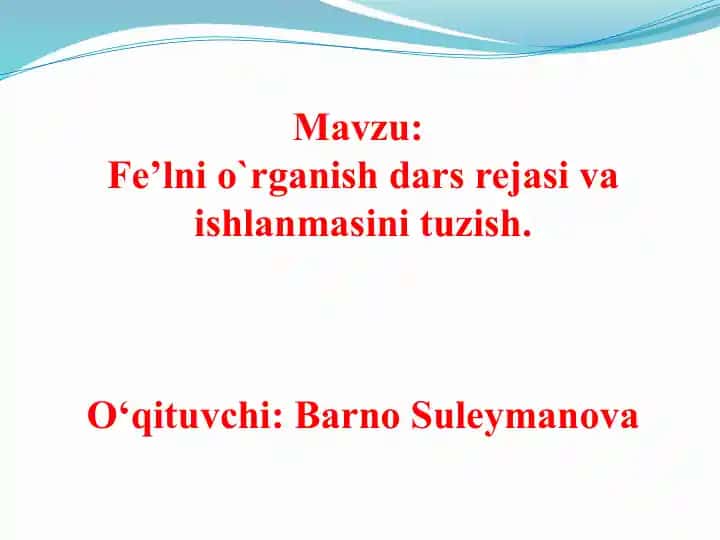 Mavzu:
Fe’lni o`rganish dars rejasi va ishlanmasini tuzish.

O‘qituvchi: Barno Suleymanova